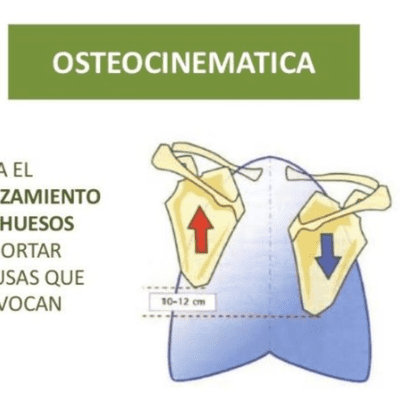 OSTEOCINEMATICA

A EL
ZAMIENTO
HUESOS
ORTAR
USAS QUE
VOCAN

10-12 cm